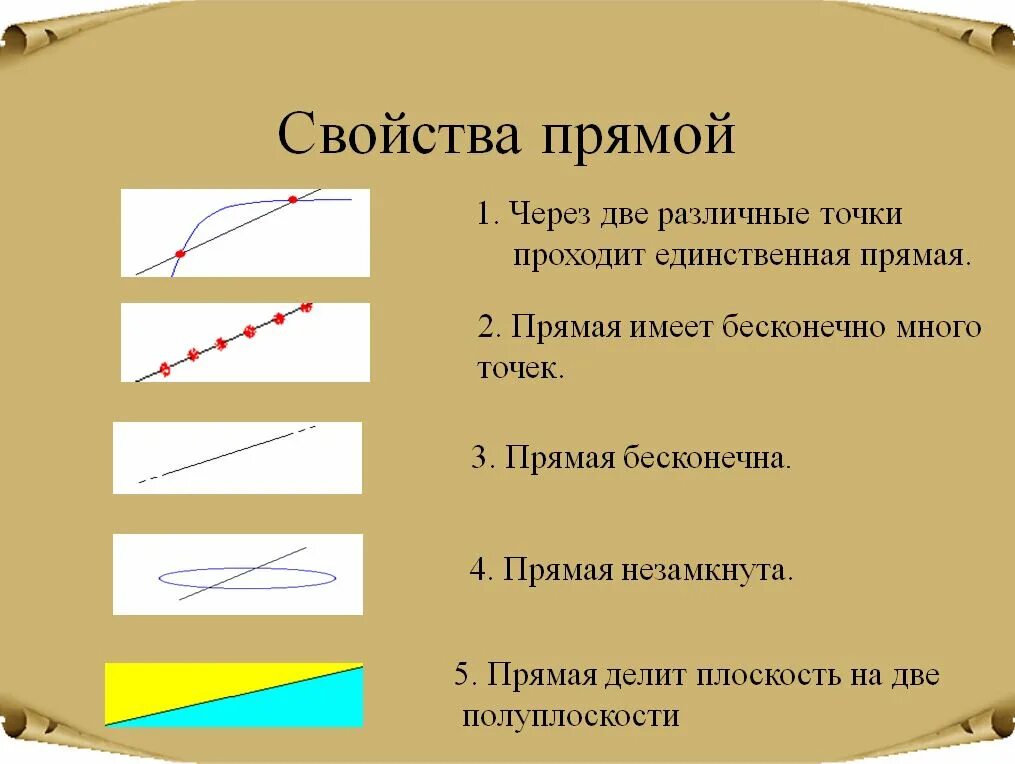 Свойства прямой

1. Через две различные точки проходит единственная прямая.

2. Прямая имеет бесконечно много точек.

3. Прямая бесконечна.

4. Прямая незамкнута.

5. Прямая делит плоскость на две полуплоскости